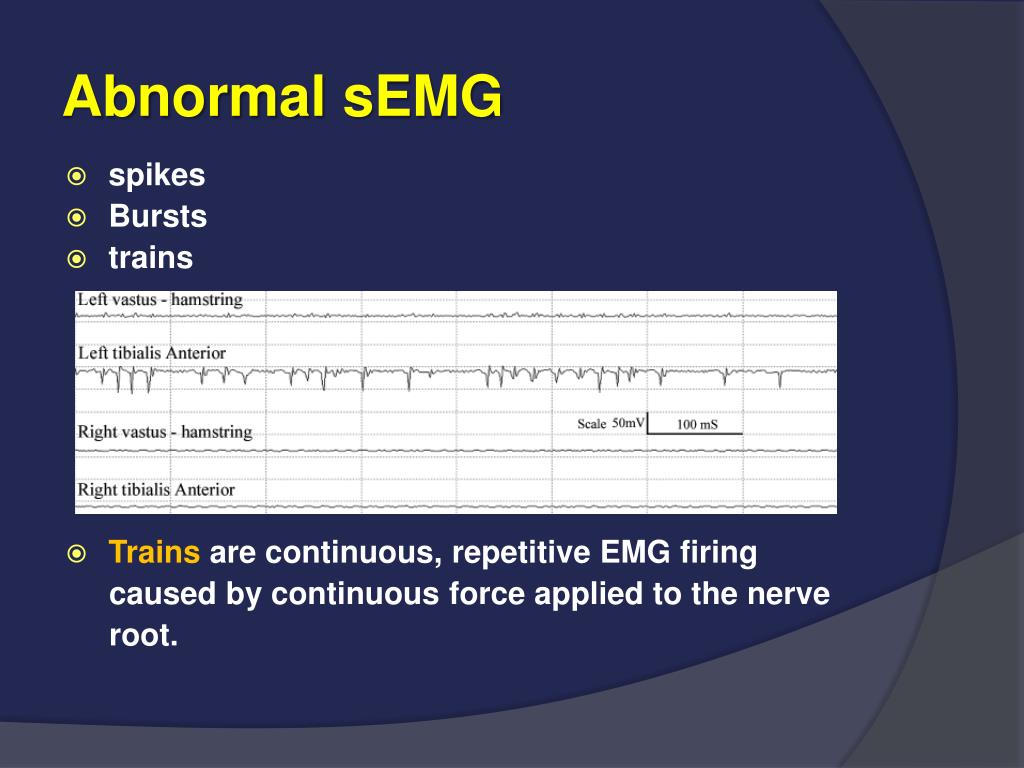 Abnormal sEMG

spikes
Bursts
trains

Left vastus - hamstring
Left tibialis Anterior
Right vastus - hamstring
Scale 50mV 100 mS
Right tibialis Anterior

Trains are continuous, repetitive EMG firing caused by continuous force applied to the nerve root.